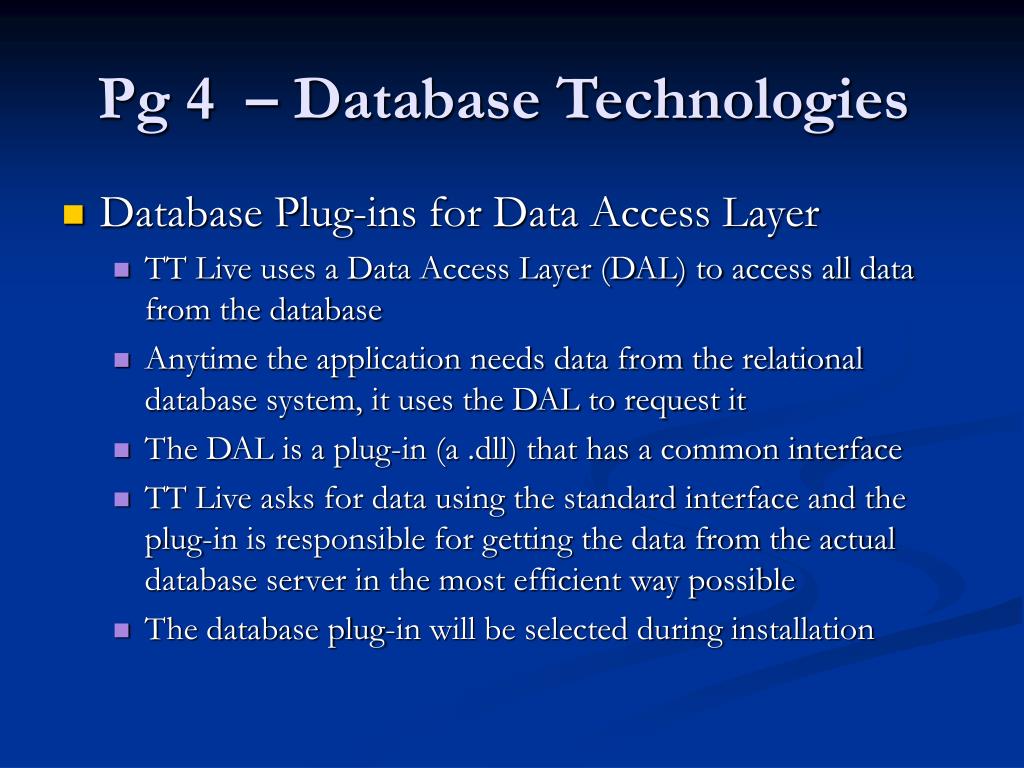 Pg 4 – Database Technologies

Database Plug-ins for Data Access Layer

TT Live uses a Data Access Layer (DAL) to access all data from the database

Anytime the application needs data from the relational database system, it uses the DAL to request it

The DAL is a plug-in (a .dll) that has a common interface

TT Live asks for data using the standard interface and the plug-in is responsible for getting the data from the actual database server in the most efficient way possible

The database plug-in will be selected during installation